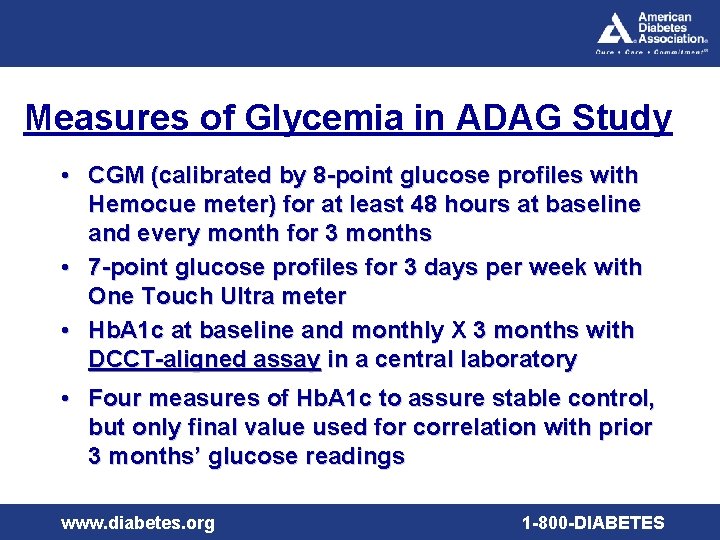 American Diabetes Association®
Cure • Care • Commitment℠

Measures of Glycemia in ADAG Study

• CGM (calibrated by 8-point glucose profiles with Hemocue meter) for at least 48 hours at baseline and every month for 3 months
• 7-point glucose profiles for 3 days per week with One Touch Ultra meter
• HbA1c at baseline and monthly X 3 months with DCCT-aligned assay in a central laboratory
• Four measures of HbA1c to assure stable control, but only final value used for correlation with prior 3 months' glucose readings

www.diabetes.org

1-800-DIABETES